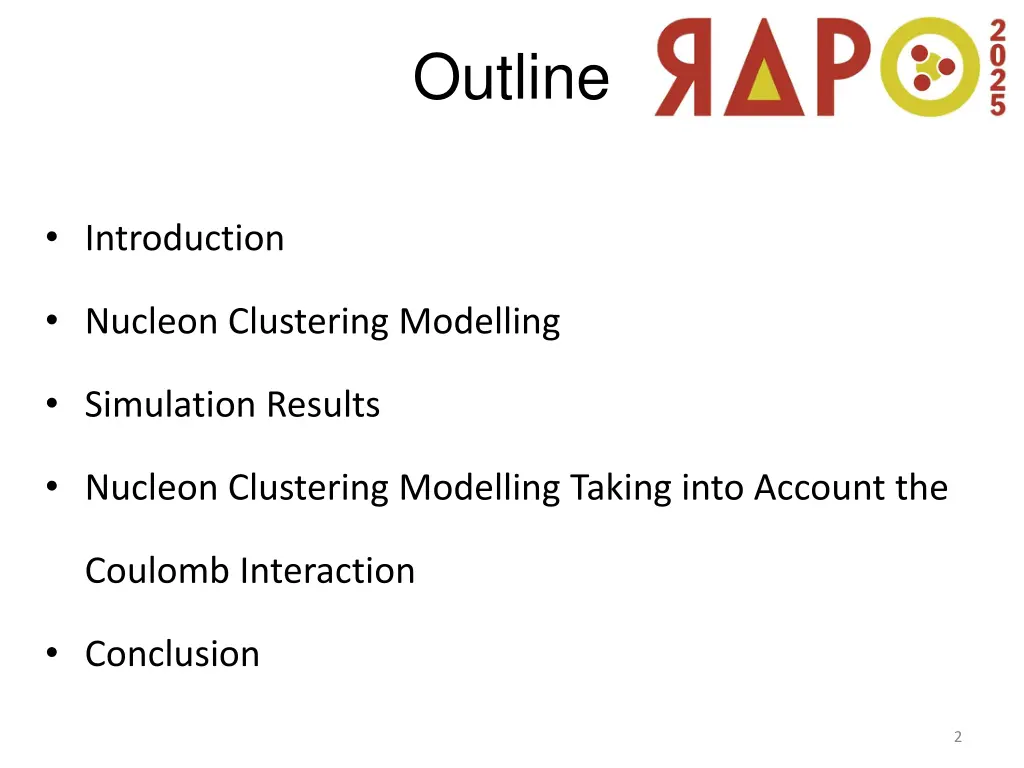 Outline

ЯДРО 2025

• Introduction

• Nucleon Clustering Modelling

• Simulation Results

• Nucleon Clustering Modelling Taking into Account the Coulomb Interaction

• Conclusion

2